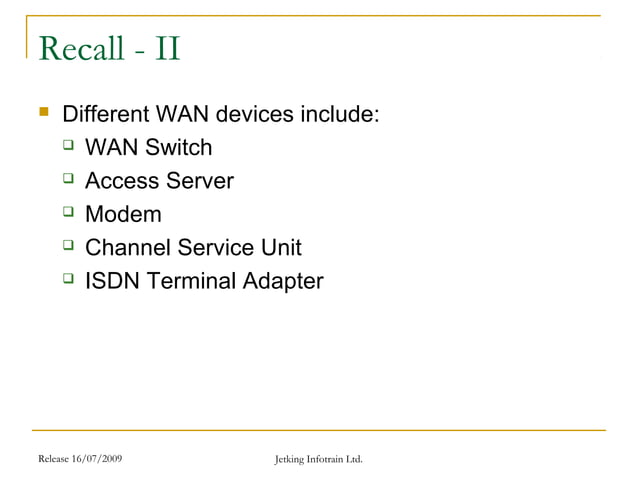 Recall - II

Different WAN devices include:
WAN Switch
Access Server
Modem
Channel Service Unit
ISDN Terminal Adapter

Release 16/07/2009

Jetking Infotrain Ltd.